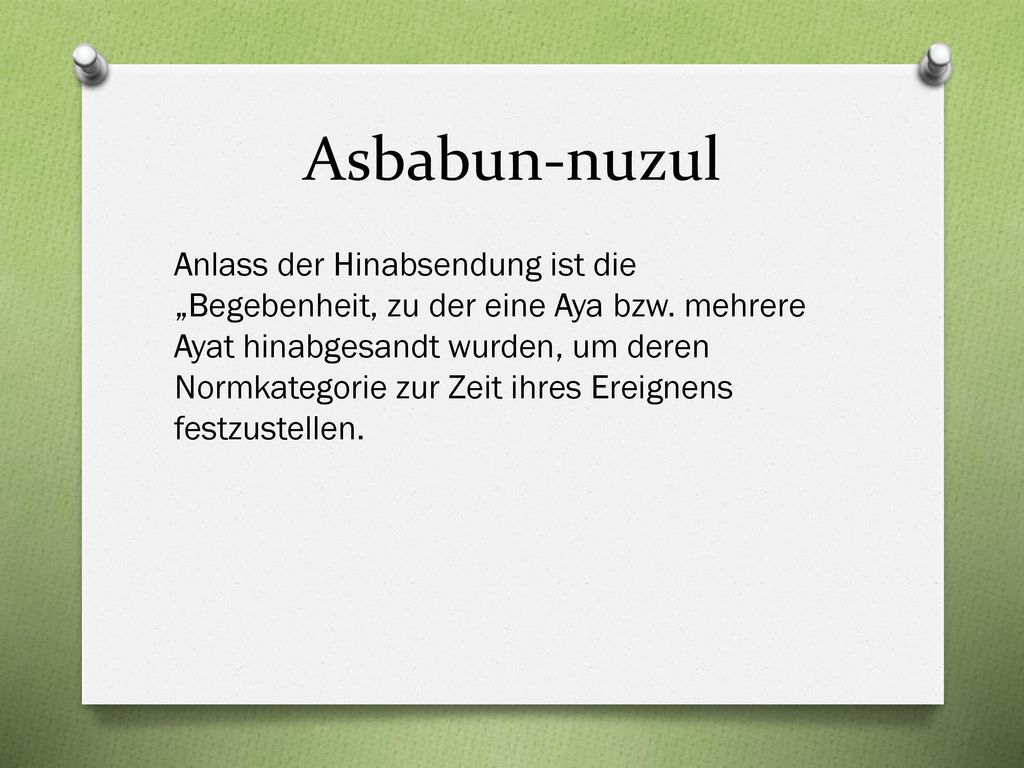 Asbabun-nuzul

Anlass der Hinabsendung ist die „Begebenheit, zu der eine Aya bzw. mehrere Ayat hinabgesandt wurden, um deren Normkategorie zur Zeit ihres Ereignens festzustellen.